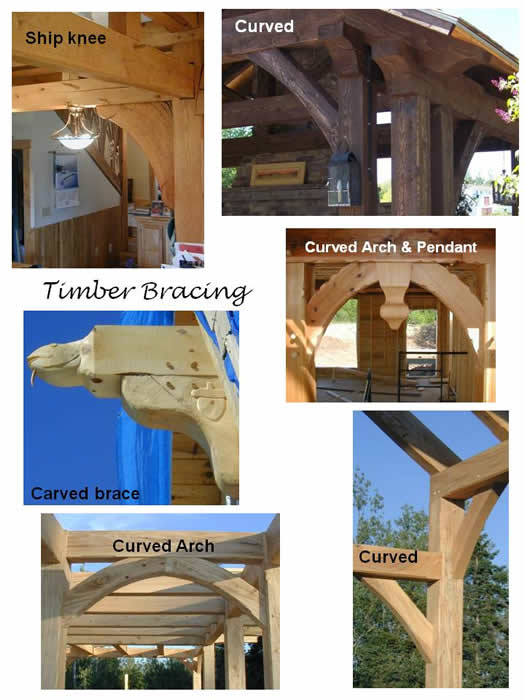 Ship knee

Curved

Curved Arch & Pendant

Timber Bracing

Carved brace

Curved Arch

Curved